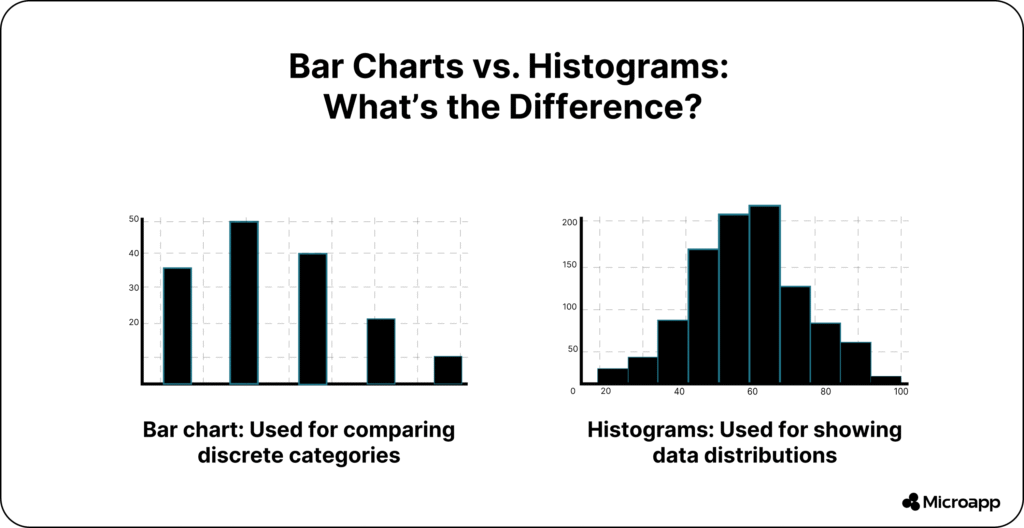 Bar Charts vs. Histograms: What's the Difference?

50
40
30
20

Bar chart: Used for comparing discrete categories

200
150
100
50
0
20
40
60
80
100

Histograms: Used for showing data distributions

Microapp